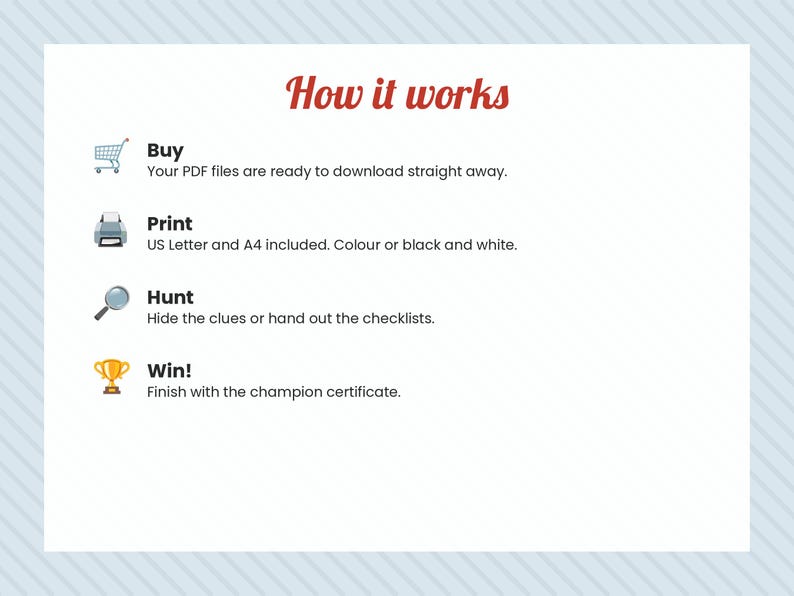 How it works

Buy
Your PDF files are ready to download straight away.

Print
US Letter and A4 included. Colour or black and white.

Hunt
Hide the clues or hand out the checklists.

Win!
Finish with the champion certificate.